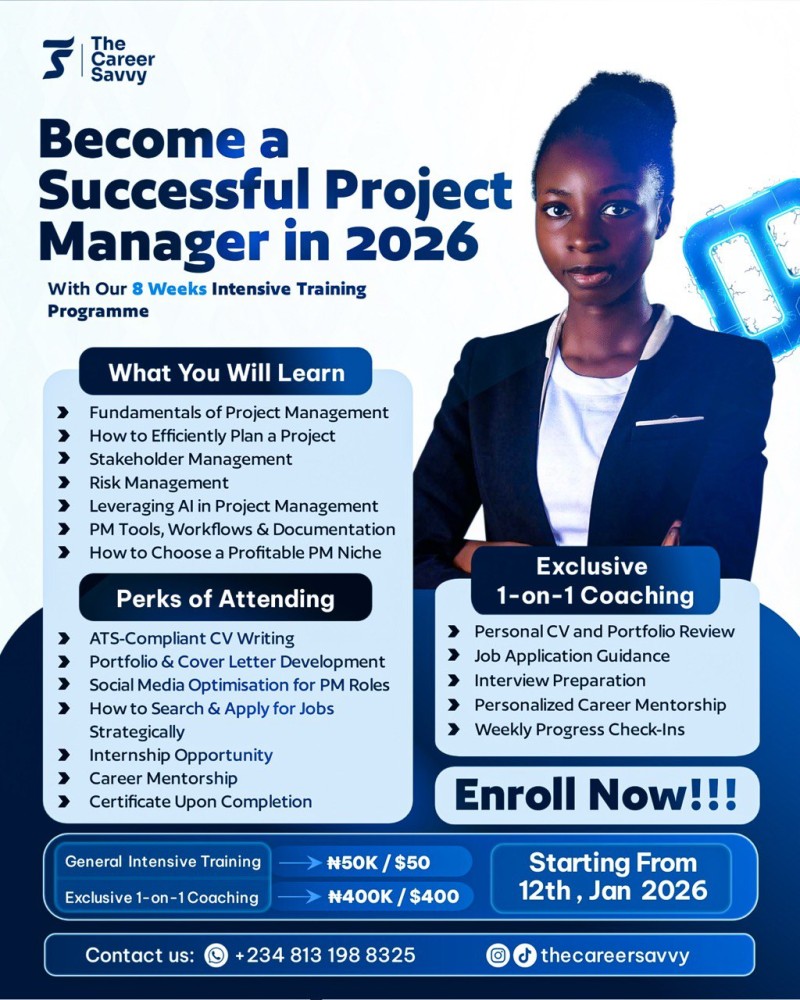 The Career Savvy

Become a Successful Project Manager in 2026

With Our 8 Weeks Intensive Training Programme

What You Will Learn

Fundamentals of Project Management
How to Efficiently Plan a Project
Stakeholder Management
Risk Management
Leveraging AI in Project Management
PM Tools, Workflows & Documentation
How to Choose a Profitable PM Niche

Perks of Attending

ATS-Compliant CV Writing
Portfolio & Cover Letter Development
Social Media Optimisation for PM Roles
How to Search & Apply for Jobs Strategically
Internship Opportunity
Career Mentorship
Certificate Upon Completion

Exclusive 1-on-1 Coaching

Personal CV and Portfolio Review
Job Application Guidance
Interview Preparation
Personalized Career Mentorship
Weekly Progress Check-Ins

Enroll Now!!!

General Intensive Training → ₦50K / $50
Exclusive 1-on-1 Coaching → ₦400K / $400

Starting From 12th , Jan 2026

Contact us: +234 813 198 8325

thecareersavvy